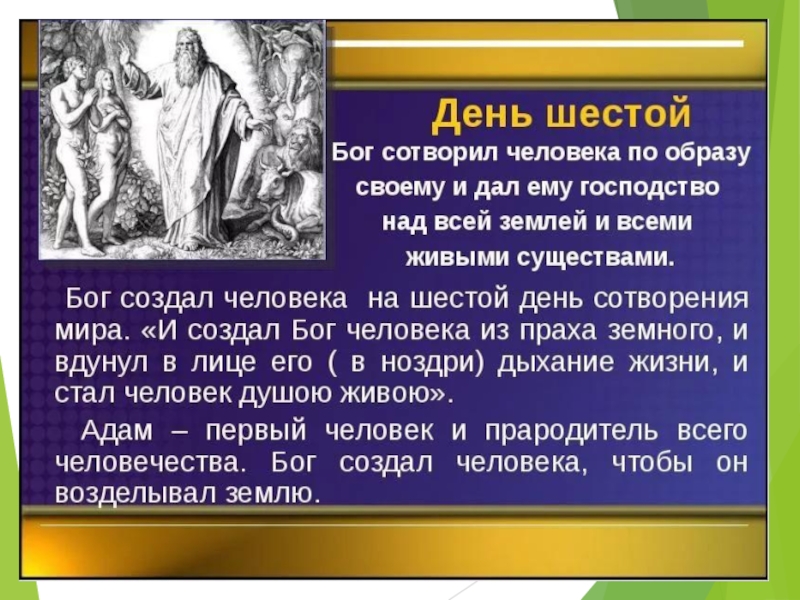 День шестой

Бог сотворил человека по образу своему и дал ему господство над всей землей и всеми живыми существами.

Бог создал человека  на шестой день сотворения мира. «И создал Бог человека из праха земного, и вдунул в лице его ( в ноздри) дыхание жизни, и стал человек душою живою».

Адам – первый человек и прародитель всего человечества. Бог создал человека, чтобы он возделывал землю.